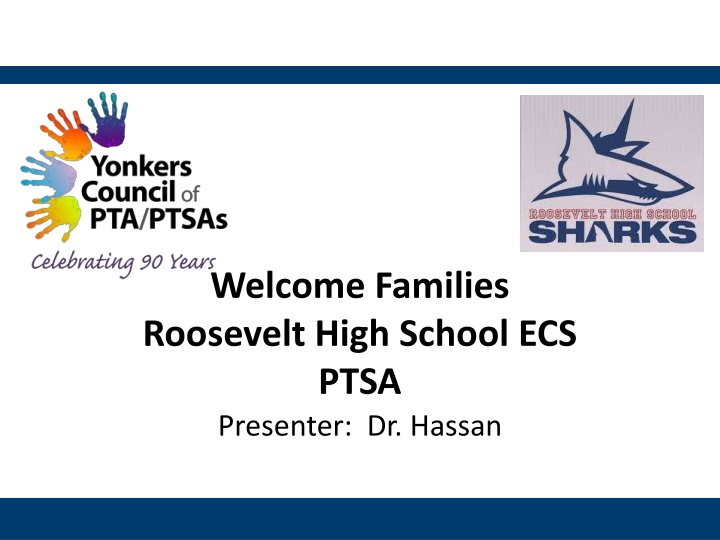 Yonkers Council of PTA/PTSAs
Celebrating 90 Years

ROOSEVELT HIGH SCHOOL
SHARKS

Welcome Families
Roosevelt High School ECS
PTSA

Presenter: Dr. Hassan